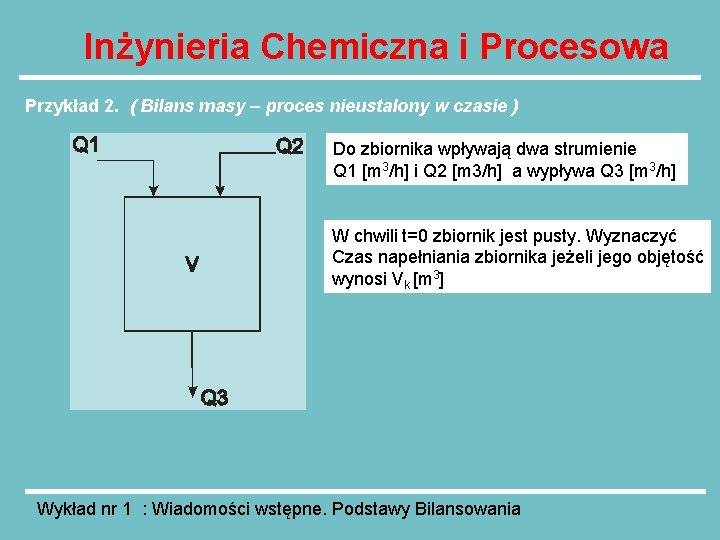 Inżynieria Chemiczna i Procesowa

Przykład 2. ( Bilans masy – proces nieustalony w czasie )

Q1

Q2

V

Q3

Do zbiornika wpływają dwa strumienie Q1 [$m^3$/h] i Q2 [m3/h] a wypływa Q3 [$m^3$/h]

W chwili t=0 zbiornik jest pusty. Wyznaczyć Czas napełniania zbiornika jeżeli jego objętość wynosi $V_k$ [$m^3$]

Wykład nr 1 : Wiadomości wstępne. Podstawy Bilansowania